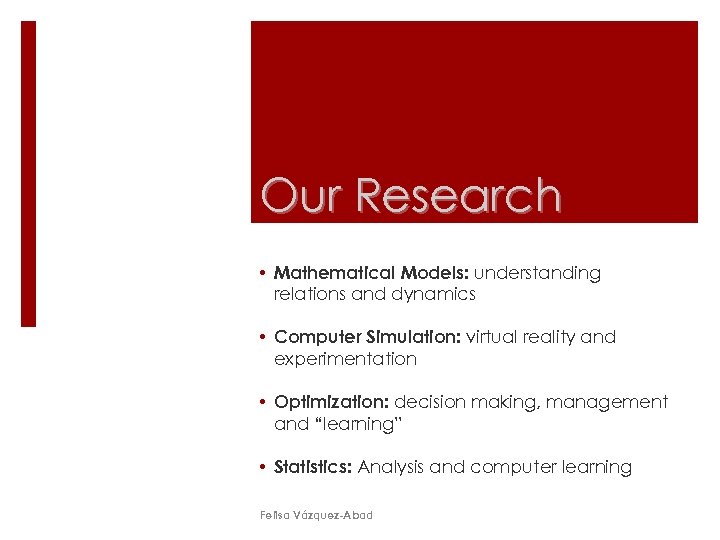 Our Research

• **Mathematical Models:** understanding relations and dynamics

• **Computer Simulation:** virtual reality and experimentation

• **Optimization:** decision making, management and "learning"

• **Statistics:** Analysis and computer learning

Felisa Vázquez-Abad